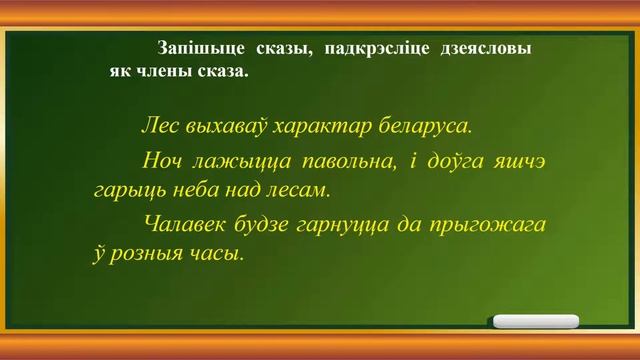 Запішыце сказы, падкрэсліце дзеясловы як члены сказа.

Лес выхаваў характар беларуса.

Ноч лажыцца павольна, і доўга яшчэ гарыць неба над лесам.

Чалавек будзе гарнуцца да прыгожага ў розныя часы.